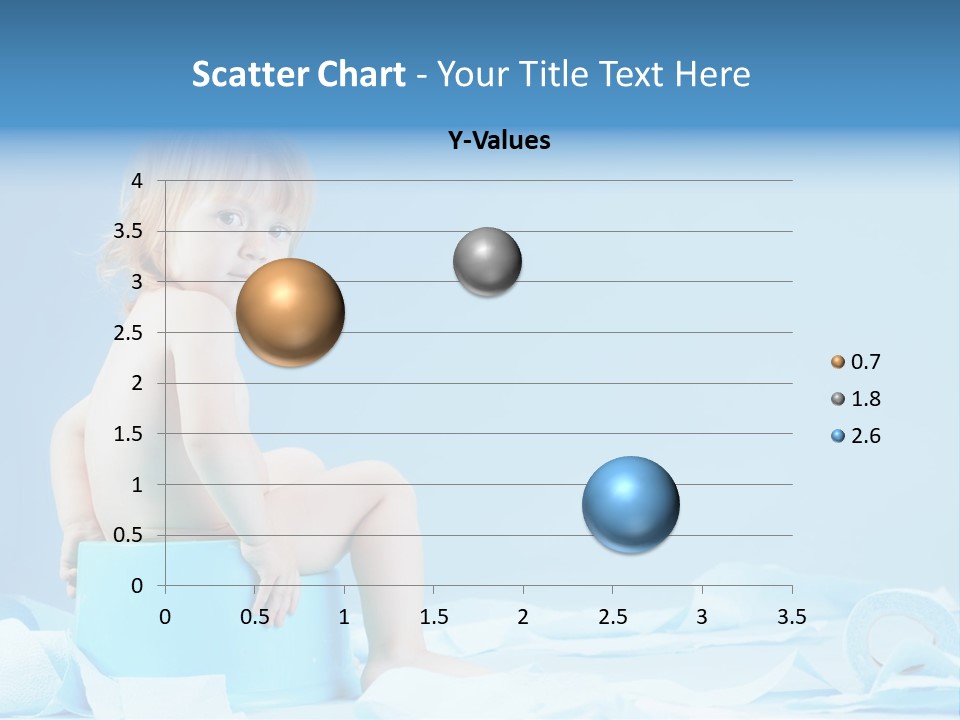 Scatter Chart - Your Title Text Here

Y-Values

4
3.5
3
2.5
2
1.5
1
0.5
0

0 0.5 1 1.5 2 2.5 3 3.5

0.7
1.8
2.6